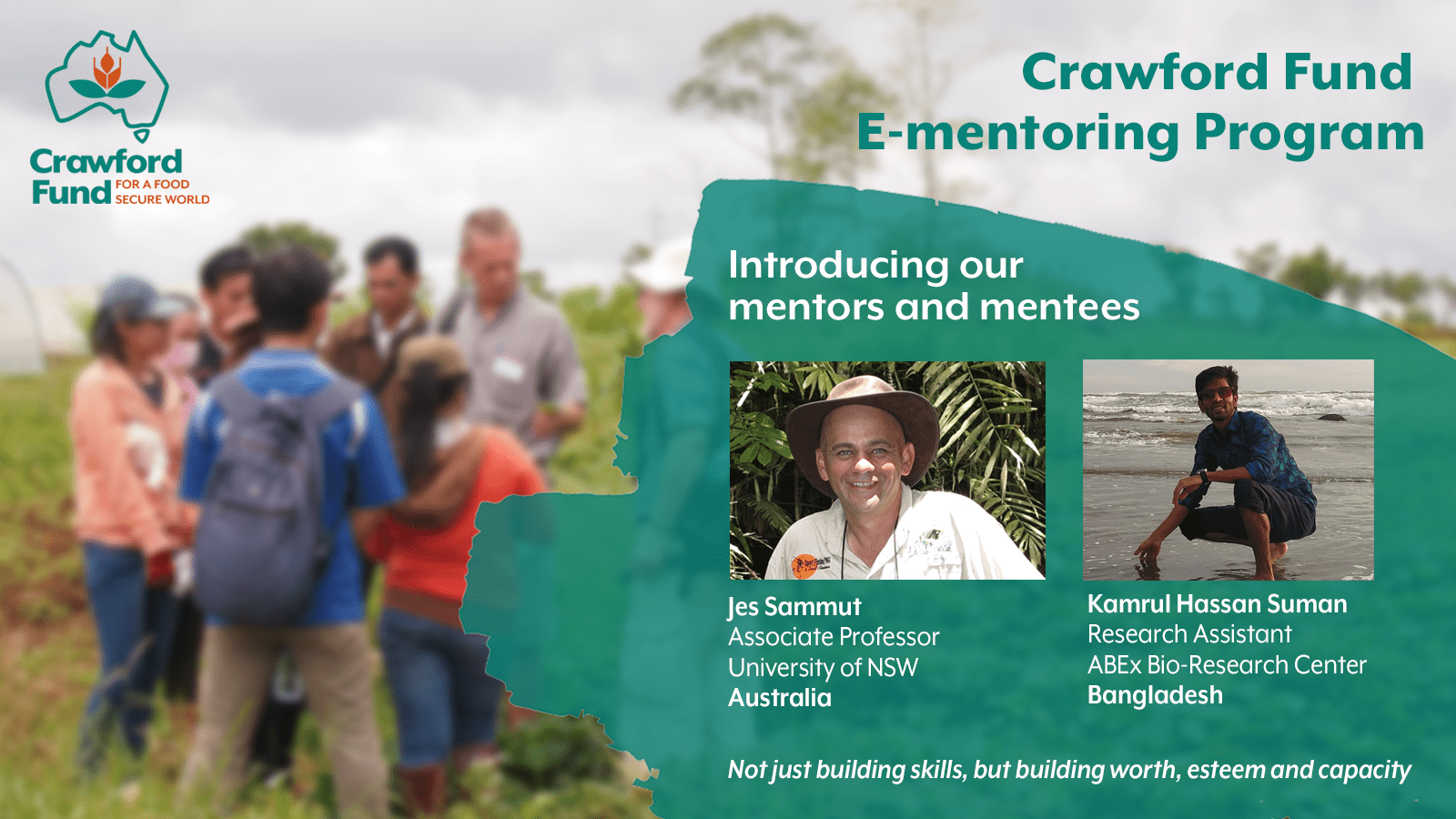 Crawford Fund FOR A FOOD SECURE WORLD

Crawford Fund E-mentoring Program

Introducing our mentors and mentees

Jes Sammut
Associate Professor
University of NSW
Australia

Kamrul Hassan Suman
Research Assistant
ABEx Bio-Research Center
Bangladesh

Not just building skills, but building worth, esteem and capacity